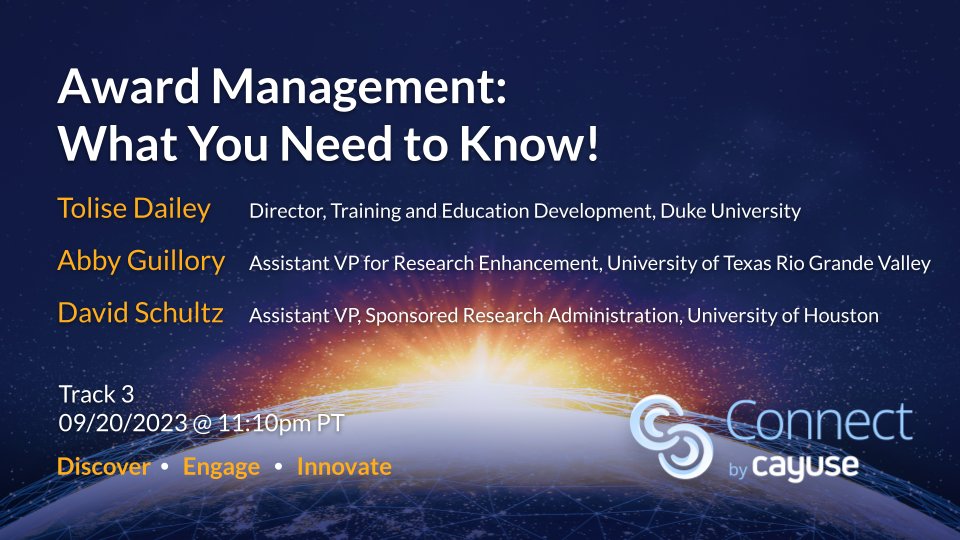 Award Management:
What You Need to Know!

Tolise Dailey Director, Training and Education Development, Duke University

Abby Guillory Assistant VP for Research Enhancement, University of Texas Rio Grande Valley

David Schultz Assistant VP, Sponsored Research Administration, University of Houston

Track 3
09/20/2023 @ 11:10pm PT

Discover • Engage • Innovate

Connect
by cayuse